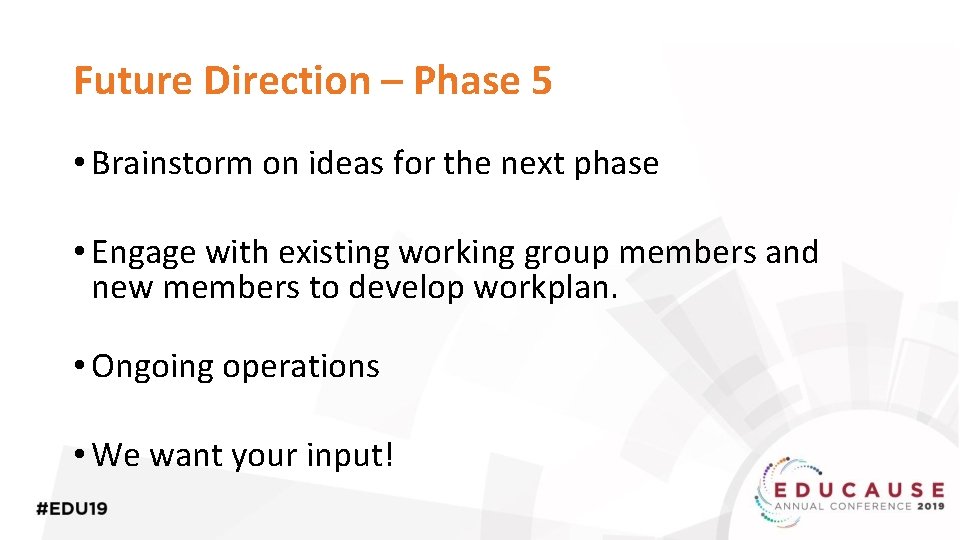 Future Direction – Phase 5

• Brainstorm on ideas for the next phase

• Engage with existing working group members and new members to develop workplan.

• Ongoing operations

• We want your input!

#EDU19

EDUCAUSE ANNUAL CONFERENCE 2019